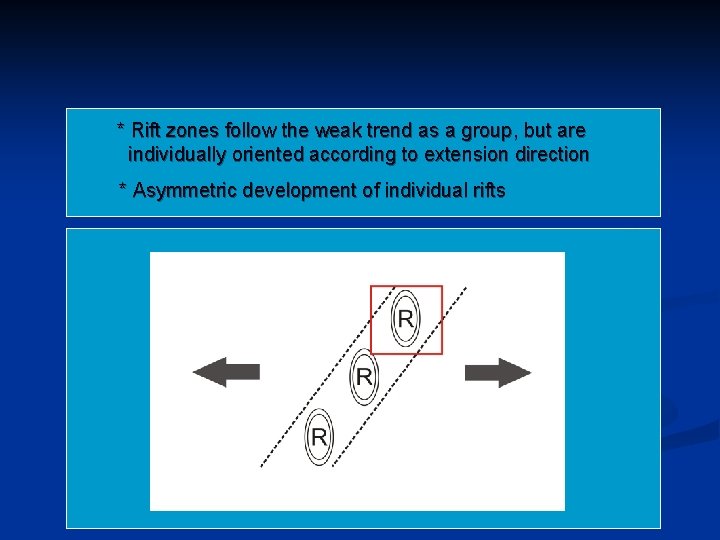 * Rift zones follow the weak trend as a group, but are individually oriented according to extension direction

* Asymmetric development of individual rifts

R

R

R